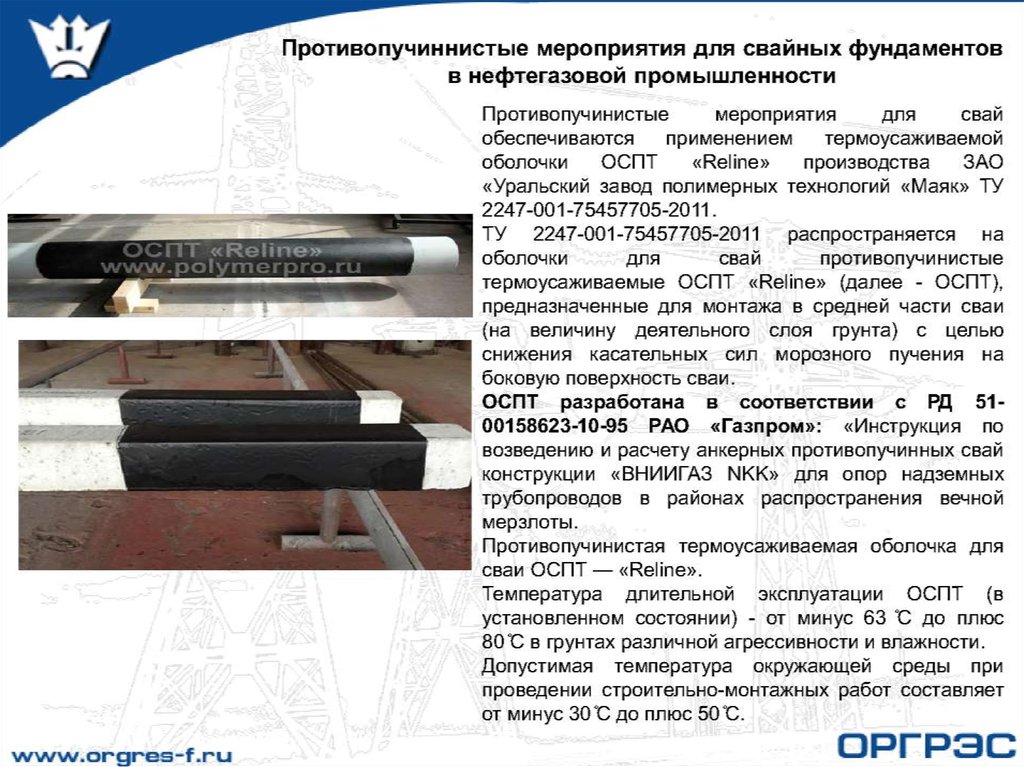 Противопучиннистые мероприятия для свайных фундаментов в нефтегазовой промышленности

ОСПТ «Reline»
www.polymerpro.ru

Противопучинистые мероприятия для свай обеспечиваются применением термоусаживаемой оболочки ОСПТ «Reline» производства ЗАО «Уральский завод полимерных технологий «Маяк» ТУ 2247-001-75457705-2011.

ТУ 2247-001-75457705-2011 распространяется на оболочки для свай противопучинистые термоусаживаемые ОСПТ «Reline» (далее - ОСПТ), предназначенные для монтажа в средней части сваи (на величину деятельного слоя грунта) с целью снижения касательных сил морозного пучения на боковую поверхность сваи.

ОСПТ разработана в соответствии с РД 51-00158623-10-95 РАО «Газпром»: «Инструкция по возведению и расчету анкерных противопучинных свай конструкции «ВНИИГАЗ NKK» для опор надземных трубопроводов в районах распространения вечной мерзлоты.

Противопучинистая термоусаживаемая оболочка для сваи ОСПТ — «Reline».

Температура длительной эксплуатации ОСПТ (в установленном состоянии) - от минус 63 ℃ до плюс 80℃ в грунтах различной агрессивности и влажности.

Допустимая температура окружающей среды при проведении строительно-монтажных работ составляет от минус 30℃ до плюс 50℃.

www.orgres-f.ru

ОРГРЭС